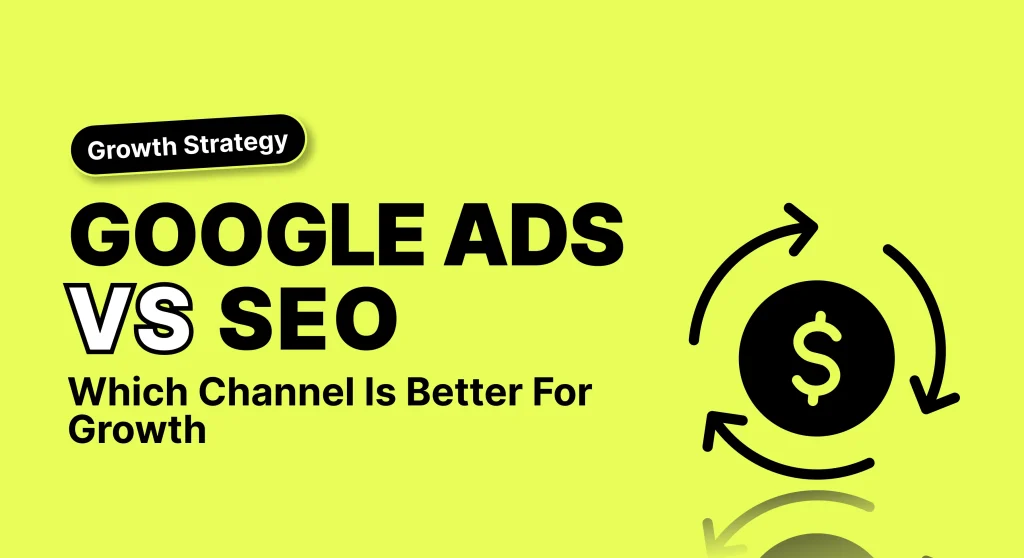 Growth Strategy

GOOGLE ADS VS SEO

Which Channel Is Better For Growth

$